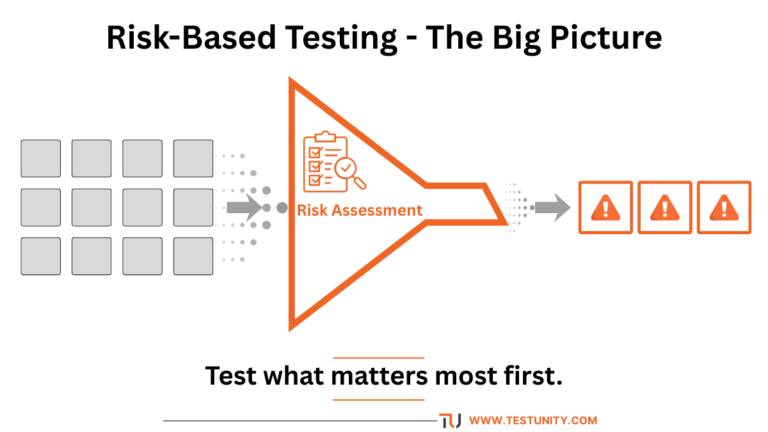 Risk-Based Testing - The Big Picture

Risk Assessment

Test what matters most first.

TU WWW.TESTUNITY.COM